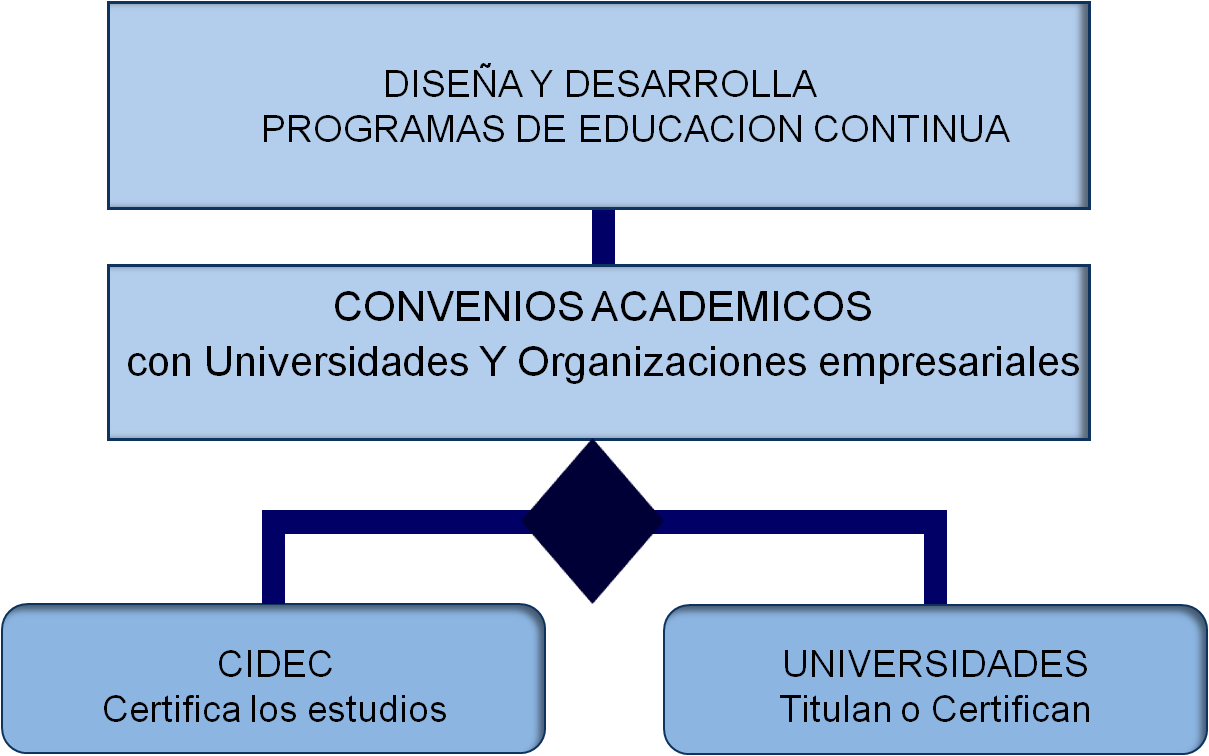 DISEÑA Y DESARROLLA
PROGRAMAS DE EDUCACION CONTINUA

CONVENIOS ACADEMICOS
con Universidades Y Organizaciones empresariales

CIDEC
Certifica los estudios

UNIVERSIDADES
Titulan o Certifican